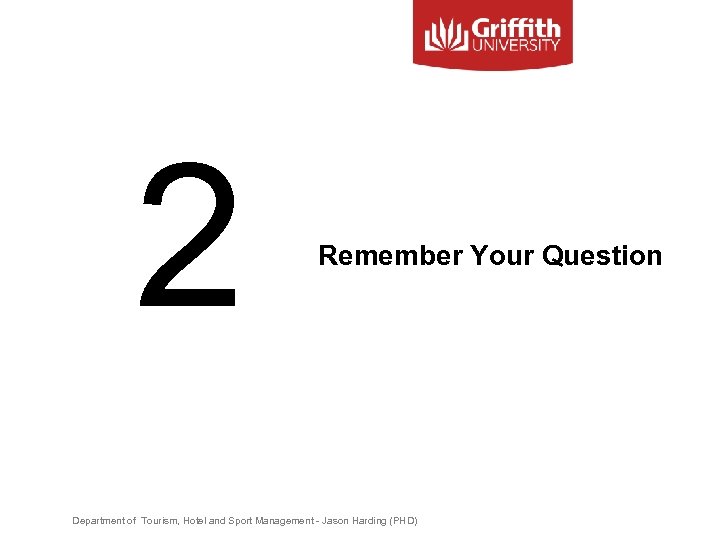 Griffith UNIVERSITY

2

Remember Your Question

Department of Tourism, Hotel and Sport Management - Jason Harding (PHD)